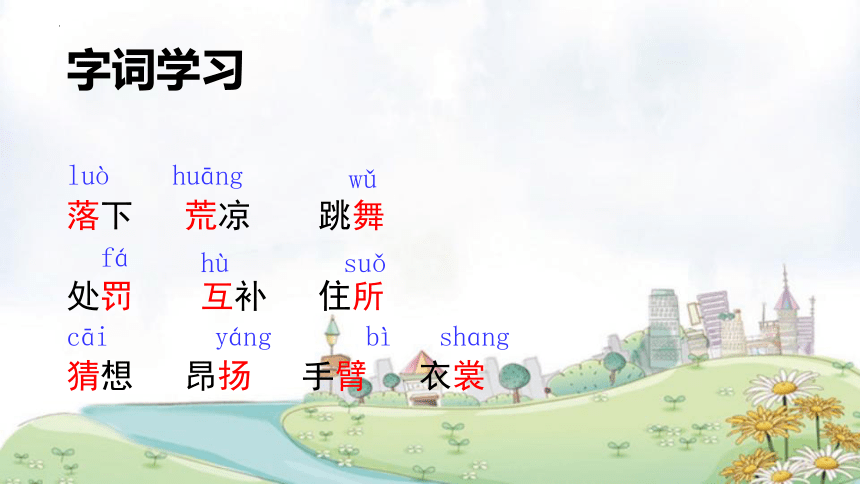 字词学习

luò huāng wǔ
落下 荒凉 跳舞

fá hù suǒ
处罚 互补 住所

cāi yáng bì shang
猜想 昂扬 手臂 衣裳